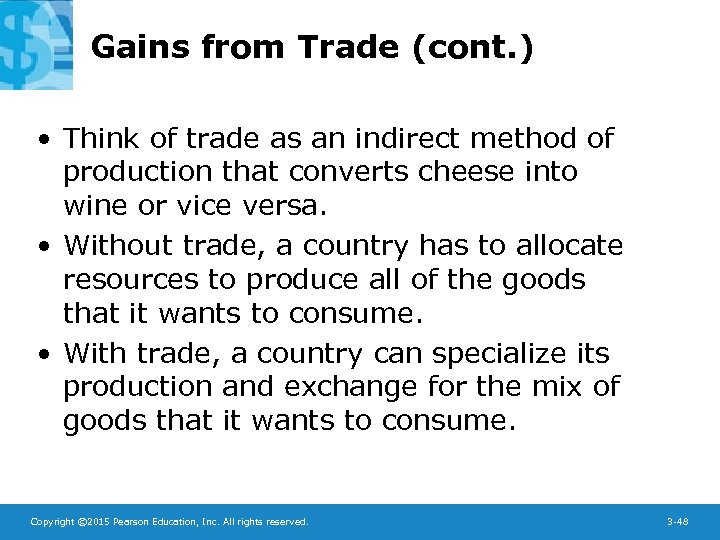 Gains from Trade (cont.)

• Think of trade as an indirect method of production that converts cheese into wine or vice versa.

• Without trade, a country has to allocate resources to produce all of the goods that it wants to consume.

• With trade, a country can specialize its production and exchange for the mix of goods that it wants to consume.

Copyright ©2015 Pearson Education, Inc. All rights reserved.

3-48